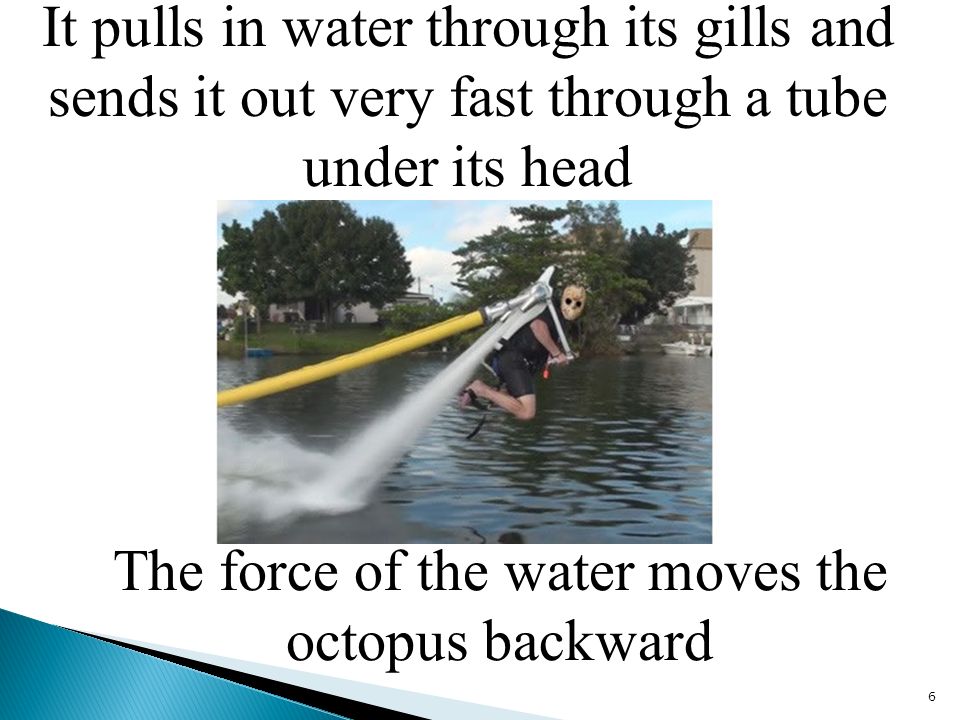 It pulls in water through its gills and sends it out very fast through a tube under its head

The force of the water moves the octopus backward

6